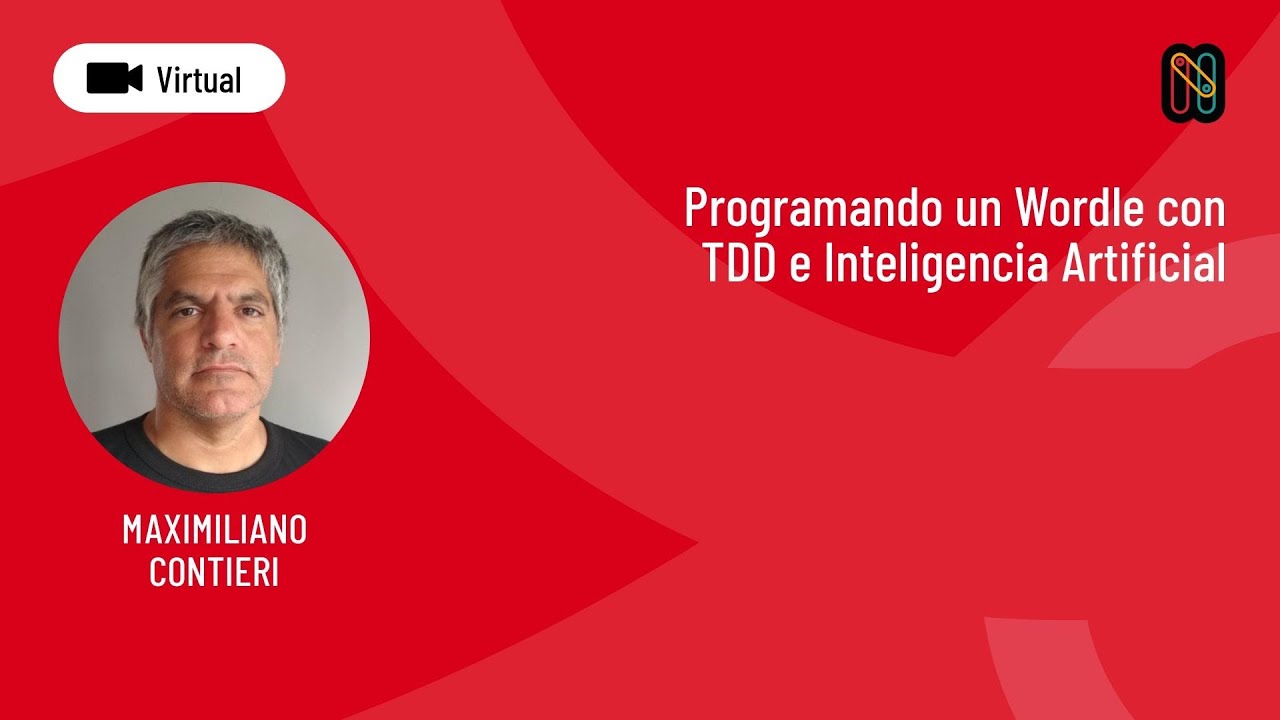 Virtual

Programando un Wordle con TDD e Inteligencia Artificial

MAXIMILIANO CONTIERI